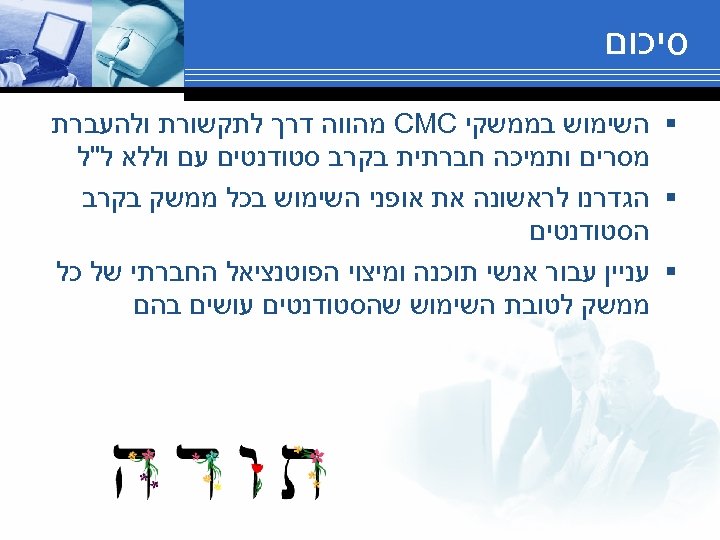 סיכום

▪ השימוש בממשקי CMC מהווה דרך לתקשורת ולהעברת מסרים ותמיכה חברתית בקרב סטודנטים עם וללא ל"ל

▪ הגדרנו לראשונה את אופני השימוש בכל ממשק בקרב הסטודנטים

▪ עניין עבור אנשי תוכנה ומיצוי הפוטנציאל החברתי של כל ממשק לטובת השימוש שהסטודנטים עושים בהם

תודה